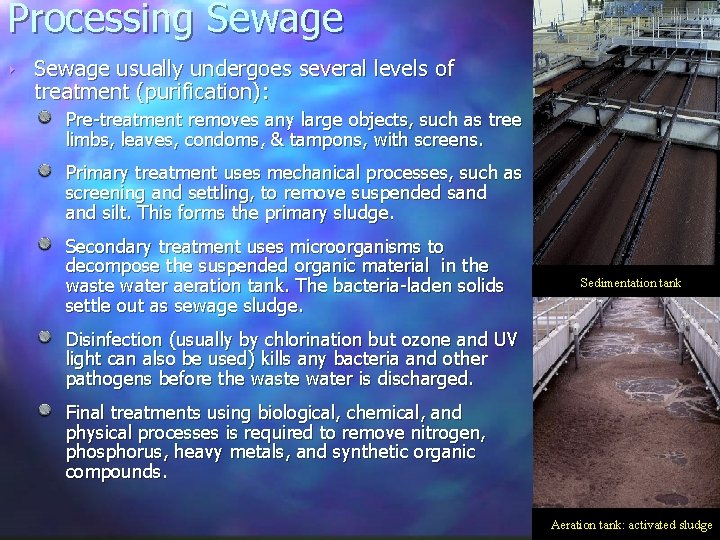 Processing Sewage

Sewage usually undergoes several levels of treatment (purification):

Pre-treatment removes any large objects, such as tree limbs, leaves, condoms, & tampons, with screens.

Primary treatment uses mechanical processes, such as screening and settling, to remove suspended sand and silt. This forms the primary sludge.

Secondary treatment uses microorganisms to decompose the suspended organic material in the waste water aeration tank. The bacteria-laden solids settle out as sewage sludge.

Disinfection (usually by chlorination but ozone and UV light can also be used) kills any bacteria and other pathogens before the waste water is discharged.

Final treatments using biological, chemical, and physical processes is required to remove nitrogen, phosphorus, heavy metals, and synthetic organic compounds.

Sedimentation tank

Aeration tank: activated sludge